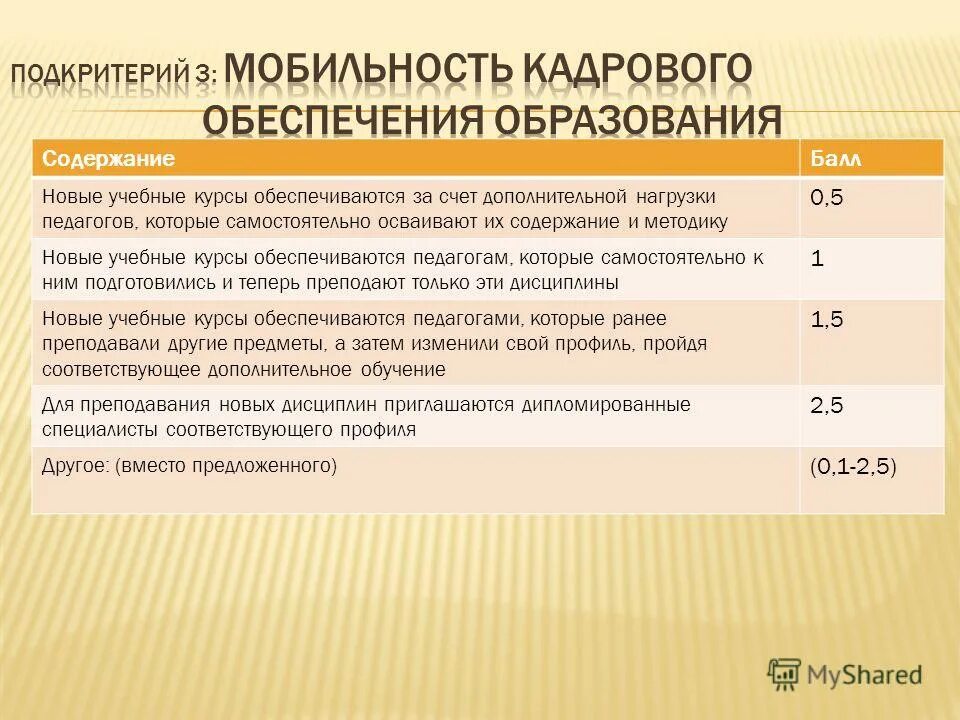 ПОДКРИТЕРИЙ 3: МОБИЛЬНОСТЬ КАДРОВОГО ОБЕСПЕЧЕНИЯ ОБРАЗОВАНИЯ

| Содержание | Балл |
|---|---|
| Новые учебные курсы обеспечиваются за счет дополнительной нагрузки педагогов, которые самостоятельно осваивают их содержание и методику | 0,5 |
| Новые учебные курсы обеспечиваются педагогам, которые самостоятельно к ним подготовились и теперь преподают только эти дисциплины | 1 |
| Новые учебные курсы обеспечиваются педагогами, которые ранее преподавали другие предметы, а затем изменили свой профиль, пройдя соответствующее дополнительное обучение | 1,5 |
| Для преподавания новых дисциплин приглашаются дипломированные специалисты соответствующего профиля | 2,5 |
| Другое: (вместо предложенного) | (0,1-2,5) |

MyShared